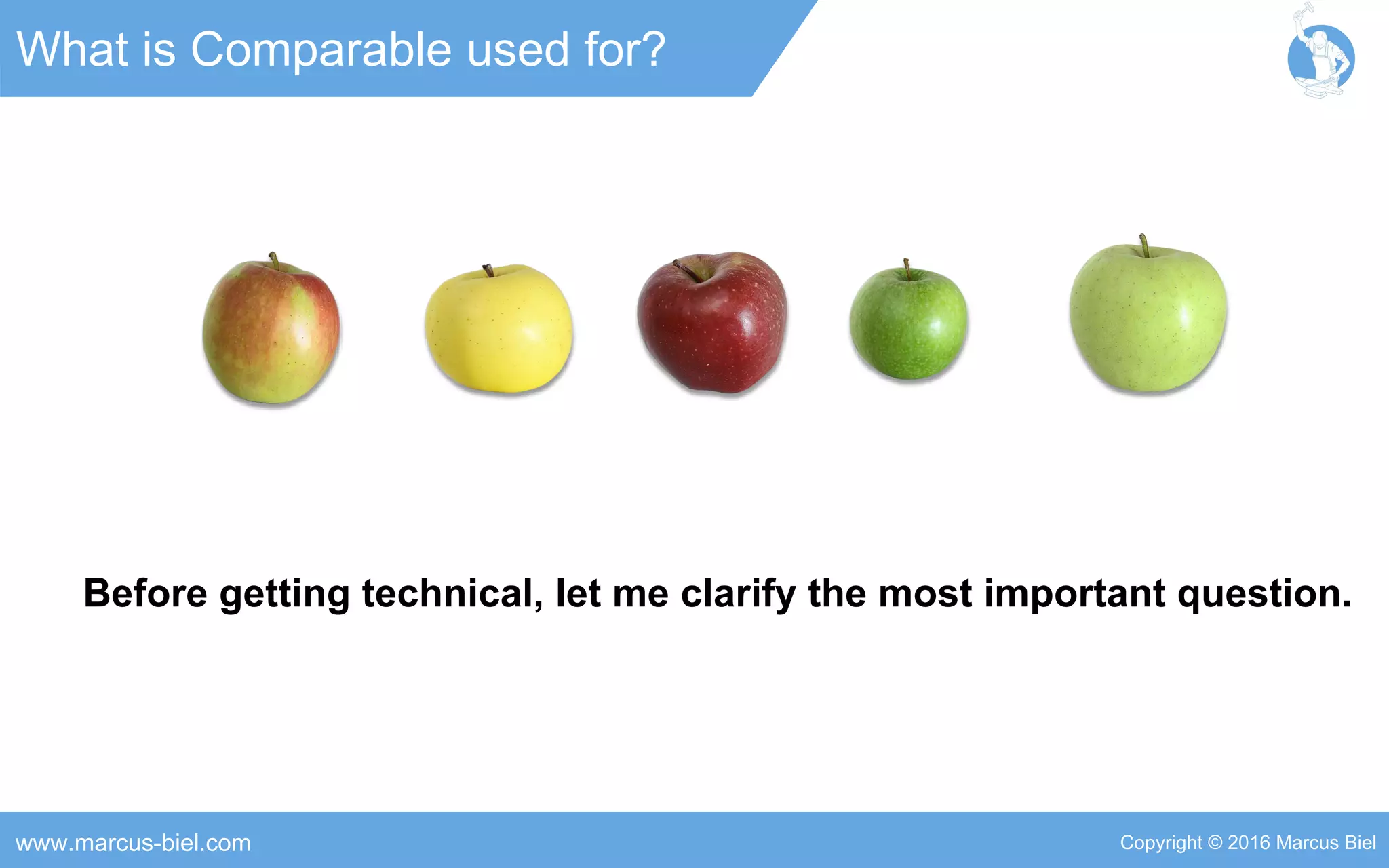 What is Comparable used for?

Before getting technical, let me clarify the most important question.

www.marcus-biel.com

Copyright © 2016 Marcus Biel